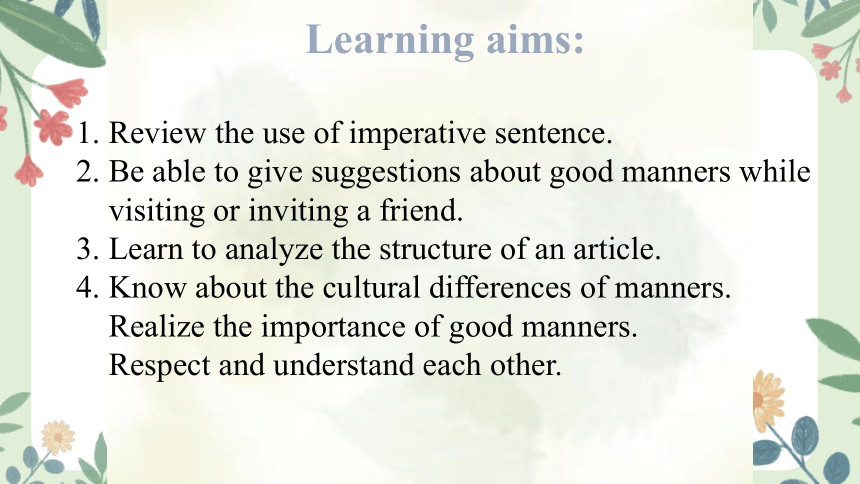 Learning aims:

1. Review the use of imperative sentence.
2. Be able to give suggestions about good manners while visiting or inviting a friend.
3. Learn to analyze the structure of an article.
4. Know about the cultural differences of manners.
Realize the importance of good manners.
Respect and understand each other.